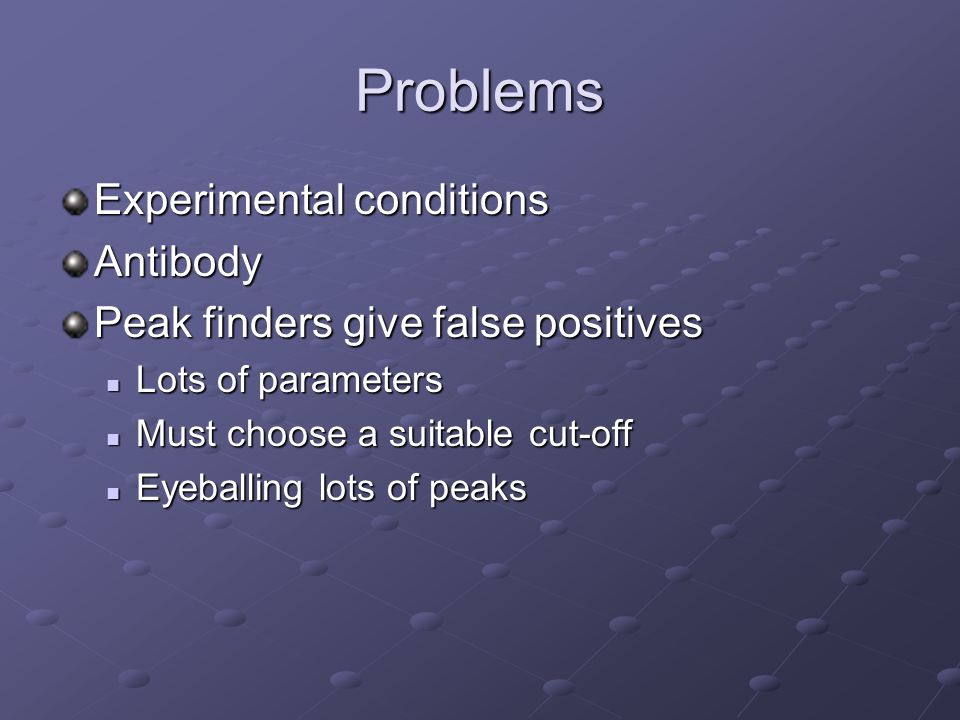 Problems

Experimental conditions
Antibody
Peak finders give false positives
Lots of parameters
Must choose a suitable cut-off
Eyeballing lots of peaks